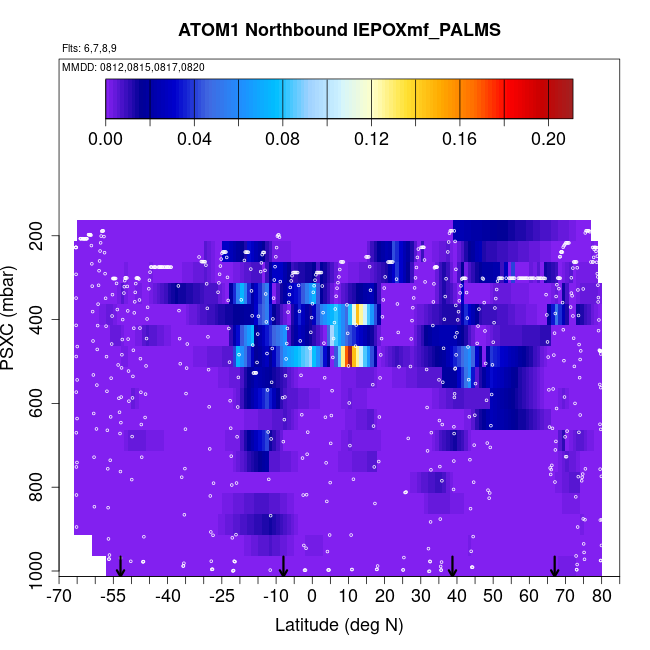 ATOM1 Northbound IEPOXmf_PALMS

Flts: 6,7,8,9

MMDD: 0812,0815,0817,0820

0.00 0.04 0.08 0.12 0.16 0.20

PSXC (mbar)

200
400
600
800
1000

-70 -55 -40 -25 -10 0 10 20 30 40 50 60 70 80

Latitude (deg N)